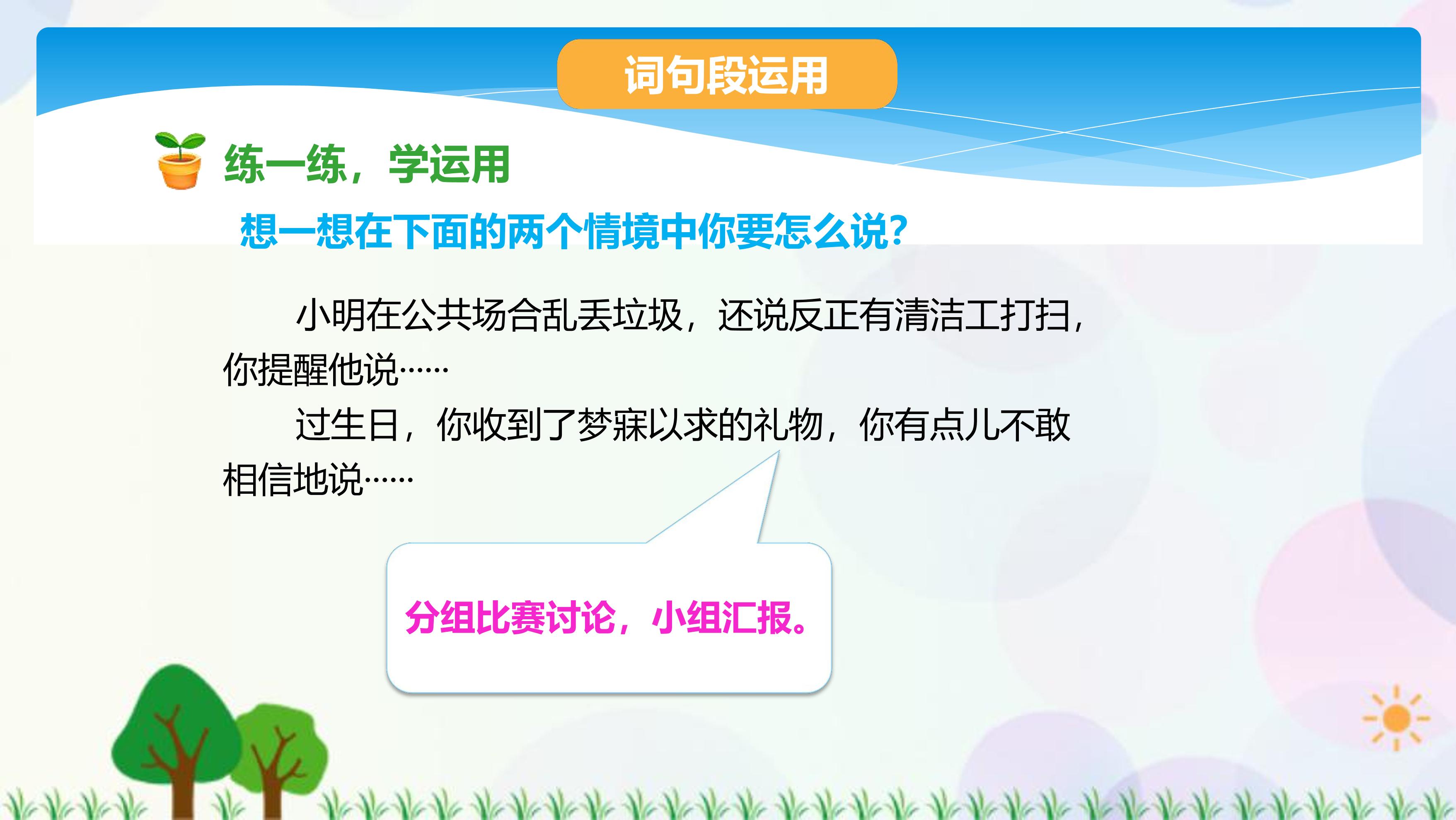 词句段运用

练一练，学运用

想一想在下面的两个情境中你要怎么说？

小明在公共场合乱丢垃圾，还说反正有清洁工打扫，你提醒他说……

过生日，你收到了梦寐以求的礼物，你有点儿不敢相信地说……

分组比赛讨论，小组汇报。